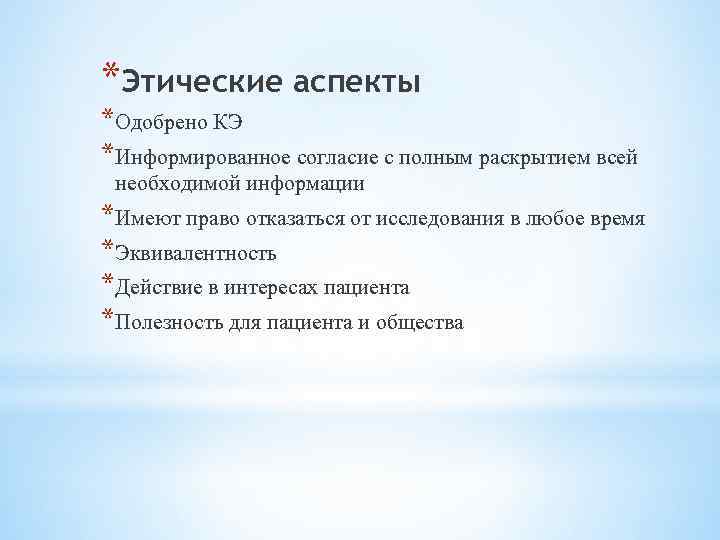 *Этические аспекты
*Одобрено КЭ
*Информированное согласие с полным раскрытием всей необходимой информации
*Имеют право отказаться от исследования в любое время
*Эквивалентность
*Действие в интересах пациента
*Полезность для пациента и общества